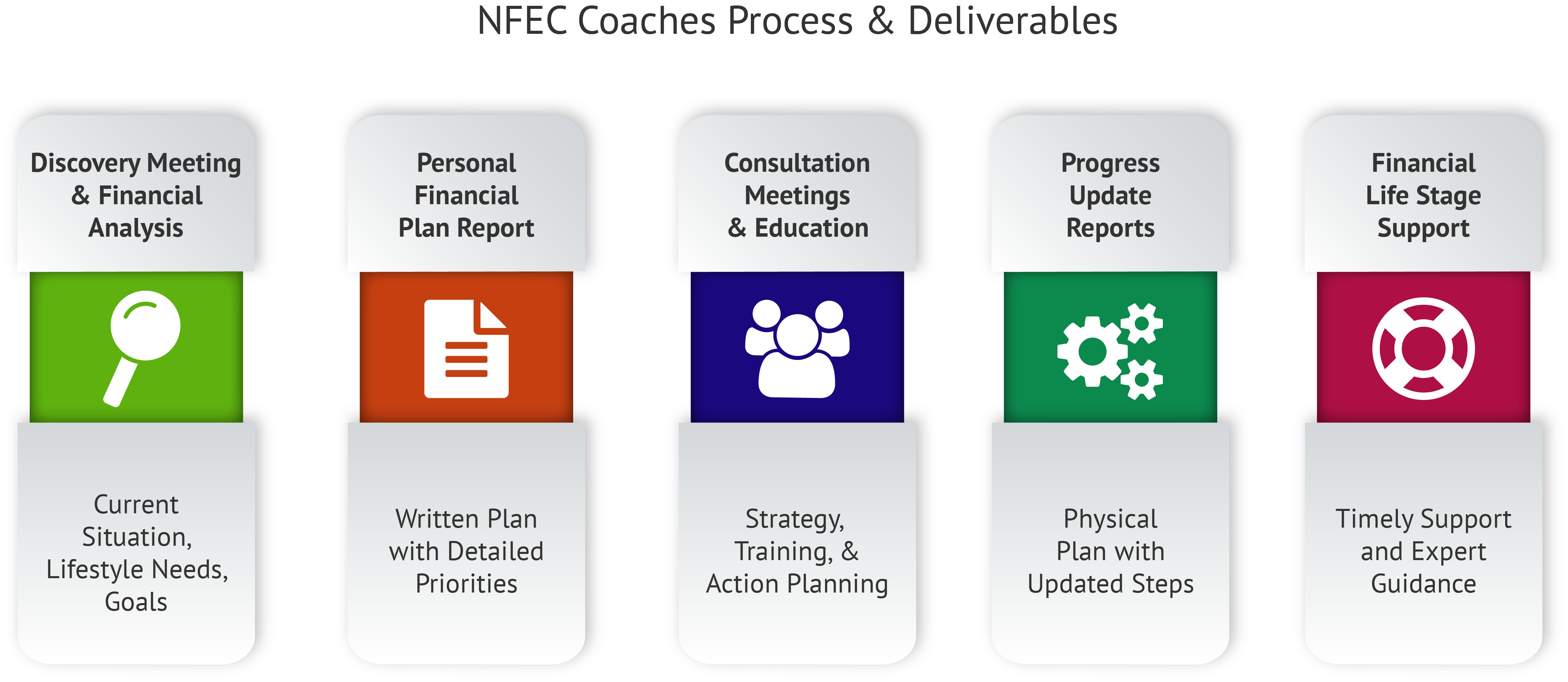 NFEC Coaches Process & Deliverables

Discovery Meeting & Financial Analysis

Current Situation, Lifestyle Needs, Goals

Personal Financial Plan Report

Written Plan with Detailed Priorities

Consultation Meetings & Education

Strategy, Training, & Action Planning

Progress Update Reports

Physical Plan with Updated Steps

Financial Life Stage Support

Timely Support and Expert Guidance